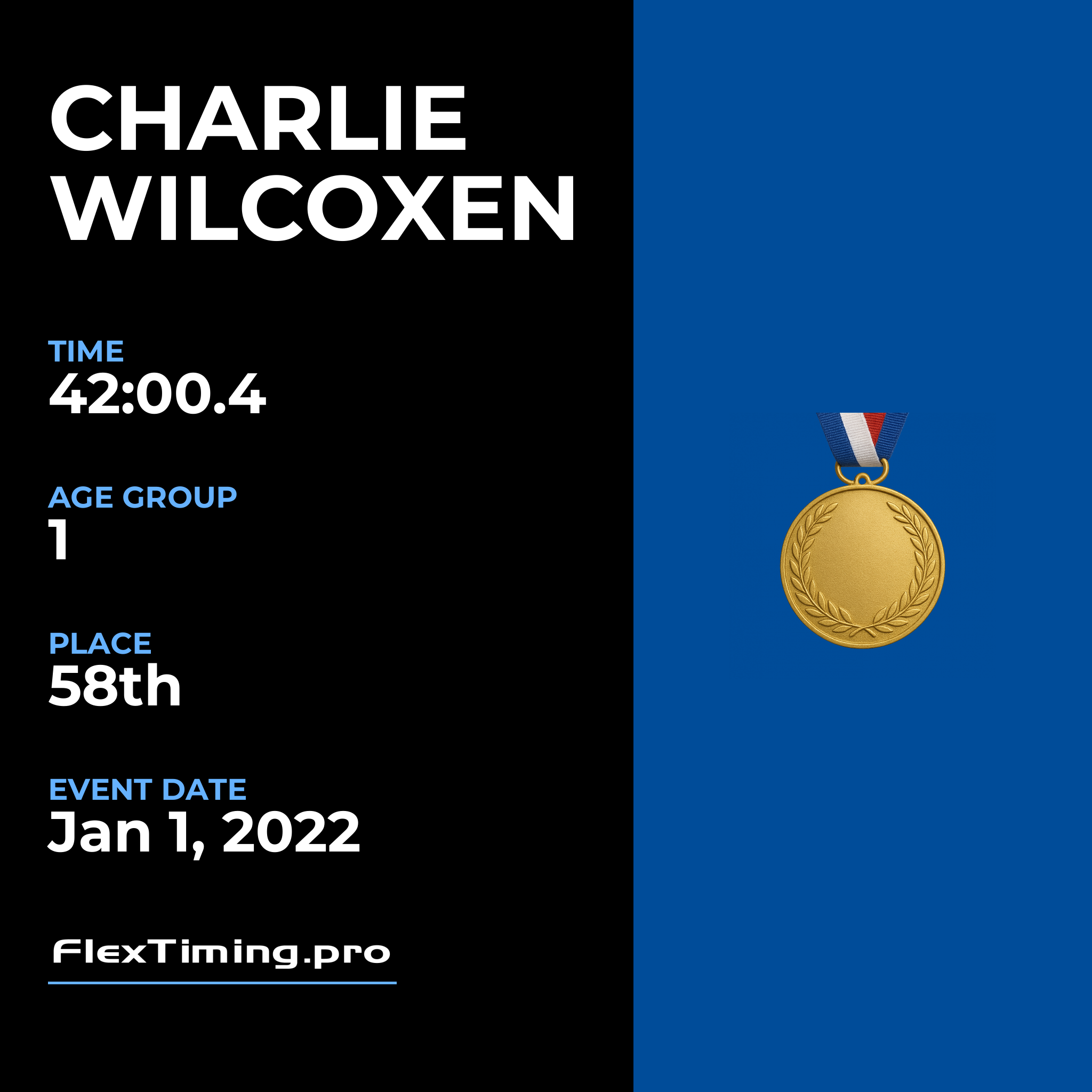 CHARLIE WILCOXEN

TIME
42:00.4

AGE GROUP
1

PLACE
58th

EVENT DATE
Jan 1, 2022

FlexTiming.pro